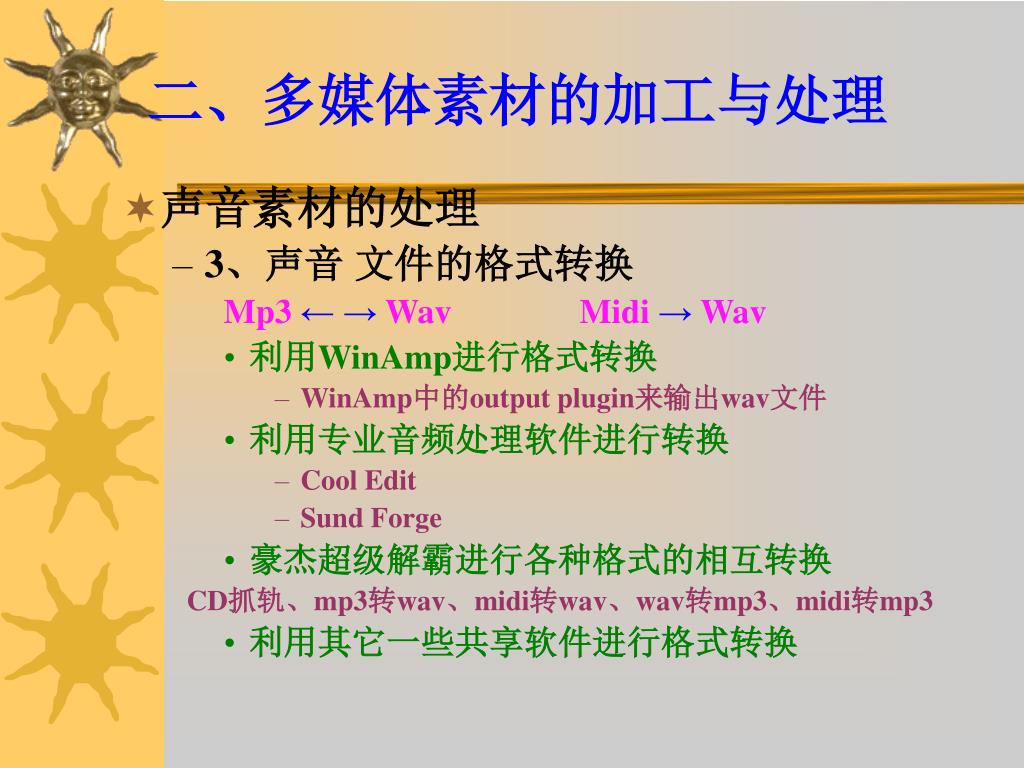 二、多媒体素材的加工与处理

声音素材的处理

– 3、声音 文件的格式转换

Mp3 ← → Wav Midi → Wav

• 利用WinAmp进行格式转换

– WinAmp中的output plugin来输出wav文件

• 利用专业音频处理软件进行转换

– Cool Edit

– Sund Forge

• 豪杰超级解霸进行各种格式的相互转换

CD抓轨、mp3转wav、midi转wav、wav转mp3、midi转mp3

• 利用其它一些共享软件进行格式转换